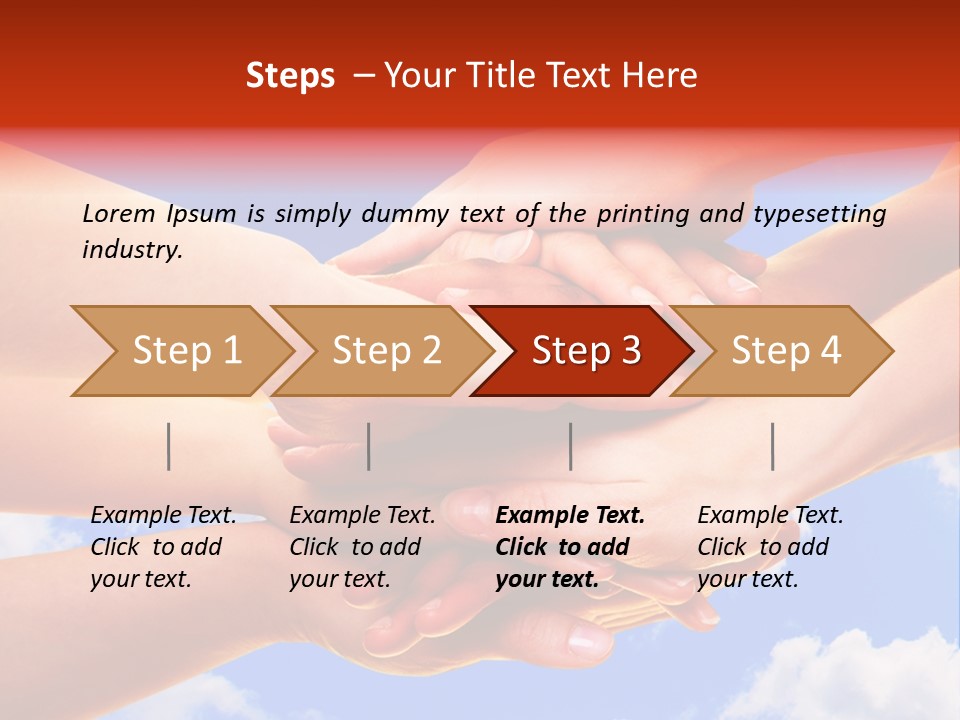 Steps – Your Title Text Here

Lorem Ipsum is simply dummy text of the printing and typesetting industry.

Step 1

Step 2

Step 3

Step 4

Example Text. Click to add your text.

Example Text. Click to add your text.

Example Text. Click to add your text.

Example Text. Click to add your text.